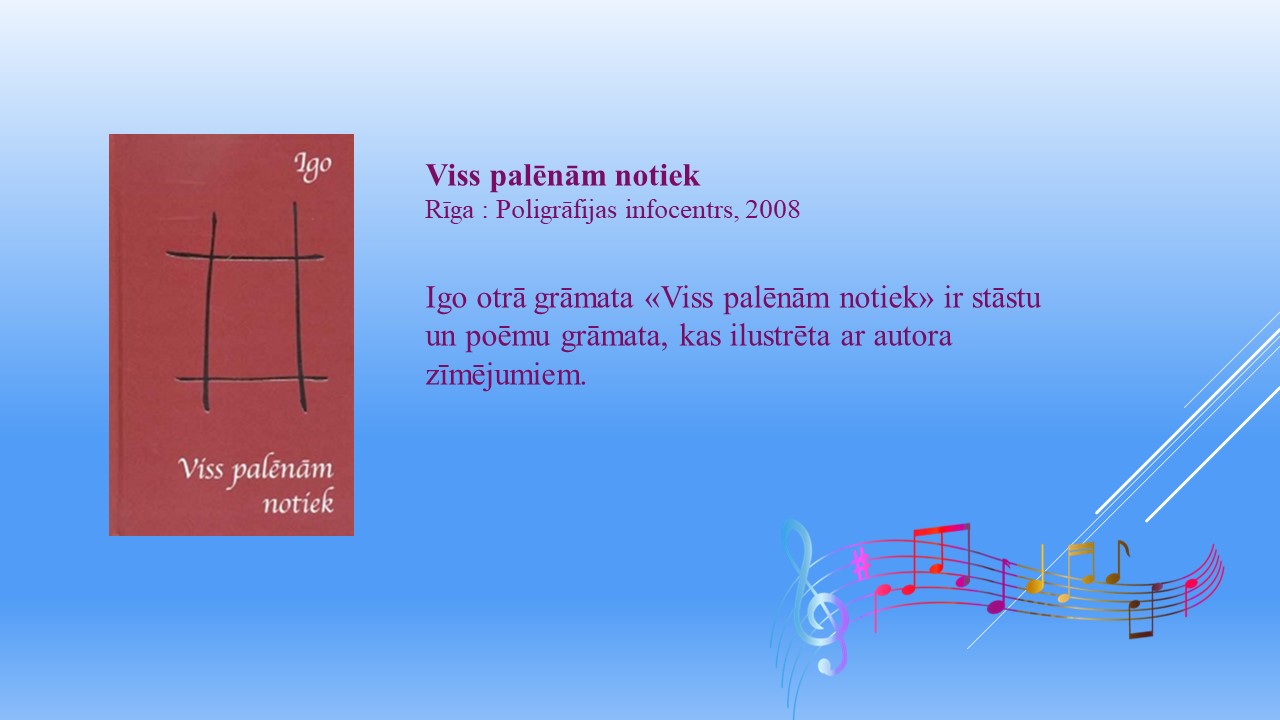 Igo

Viss palēnām notiek

Viss palēnām notiek
Rīga : Poligrāfijas infocentrs, 2008

Igo otrā grāmata «Viss palēnām notiek» ir stāstu un poēmu grāmata, kas ilustrēta ar autora zīmējumiem.